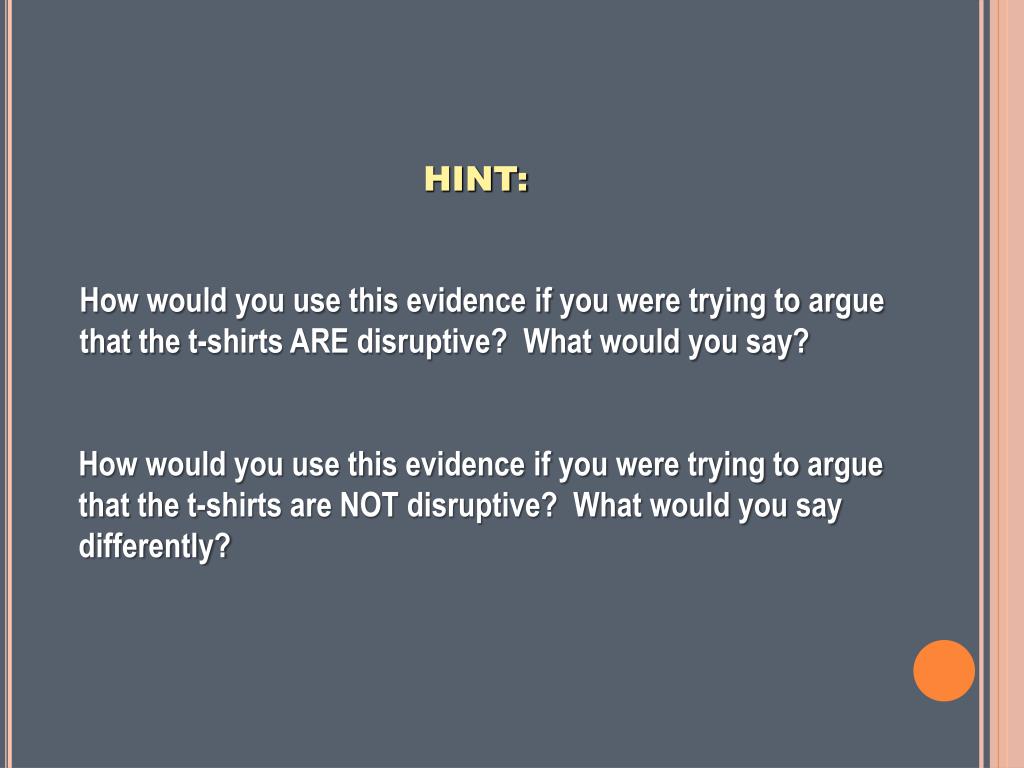 HINT:

How would you use this evidence if you were trying to argue that the t-shirts ARE disruptive?  What would you say?

How would you use this evidence if you were trying to argue that the t-shirts are NOT disruptive?  What would you say differently?